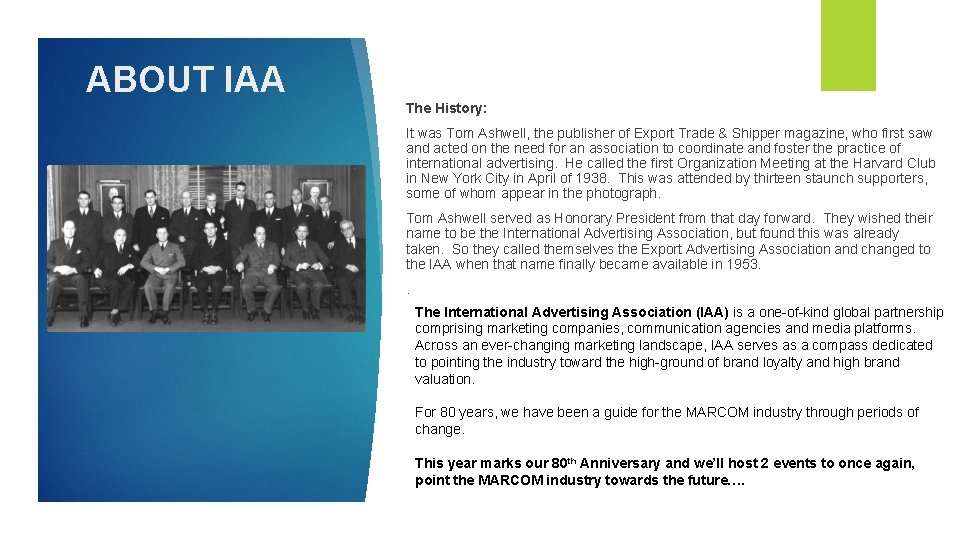 ABOUT IAA

The History:

It was Tom Ashwell, the publisher of Export Trade & Shipper magazine, who first saw and acted on the need for an association to coordinate and foster the practice of international advertising. He called the first Organization Meeting at the Harvard Club in New York City in April of 1938. This was attended by thirteen staunch supporters, some of whom appear in the photograph.

Tom Ashwell served as Honorary President from that day forward. They wished their name to be the International Advertising Association, but found this was already taken. So they called themselves the Export Advertising Association and changed to the IAA when that name finally became available in 1953.

.

The International Advertising Association (IAA) is a one-of-kind global partnership comprising marketing companies, communication agencies and media platforms. Across an ever-changing marketing landscape, IAA serves as a compass dedicated to pointing the industry toward the high-ground of brand loyalty and high brand valuation.

For 80 years, we have been a guide for the MARCOM industry through periods of change.

This year marks our 80$^{th}$ Anniversary and we'll host 2 events to once again, point the MARCOM industry towards the future….